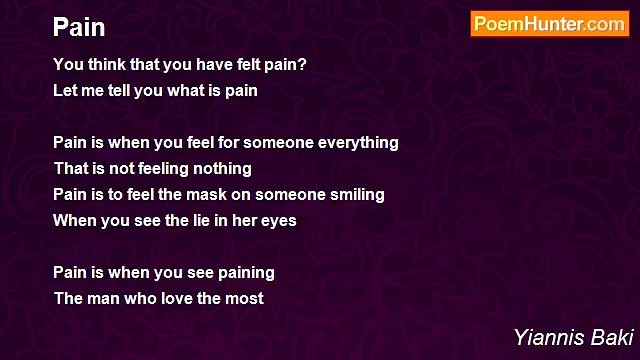 Pain

PoemHunter.com

You think that you have felt pain?
Let me tell you what is pain

Pain is when you feel for someone everything
That is not feeling nothing
Pain is to feel the mask on someone smiling
When you see the lie in her eyes

Pain is when you see paining
The man who love the most

Yiannis Baki